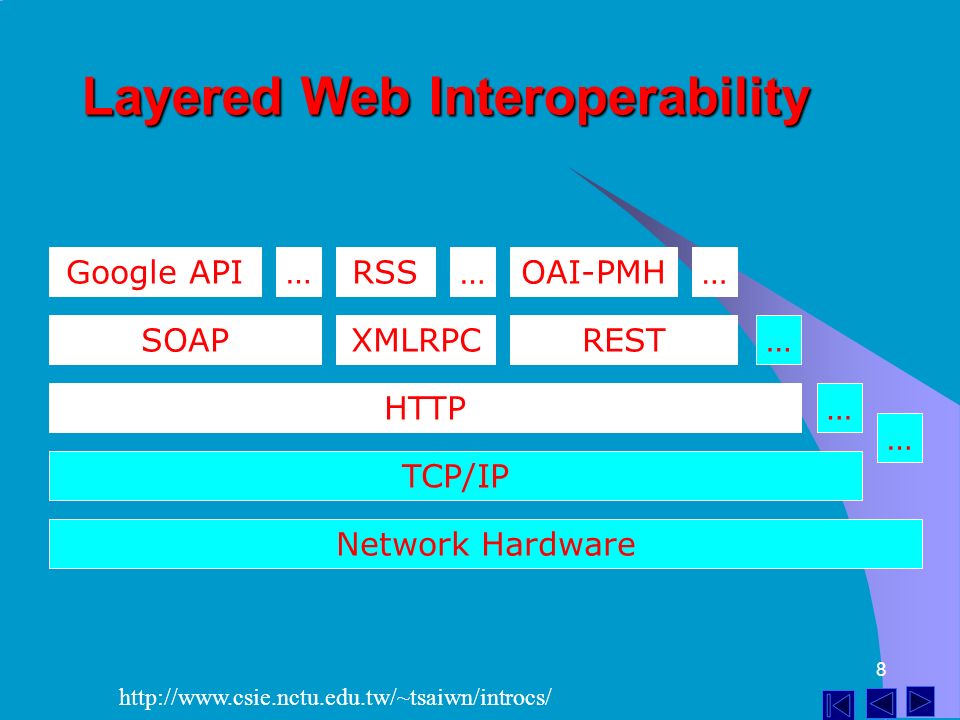 Layered Web Interoperability

Google API … RSS … OAI-PMH …

SOAP XMLRPC REST …

HTTP …

…

TCP/IP

Network Hardware

8

http://www.csie.nctu.edu.tw/~tsaiwn/introcs/